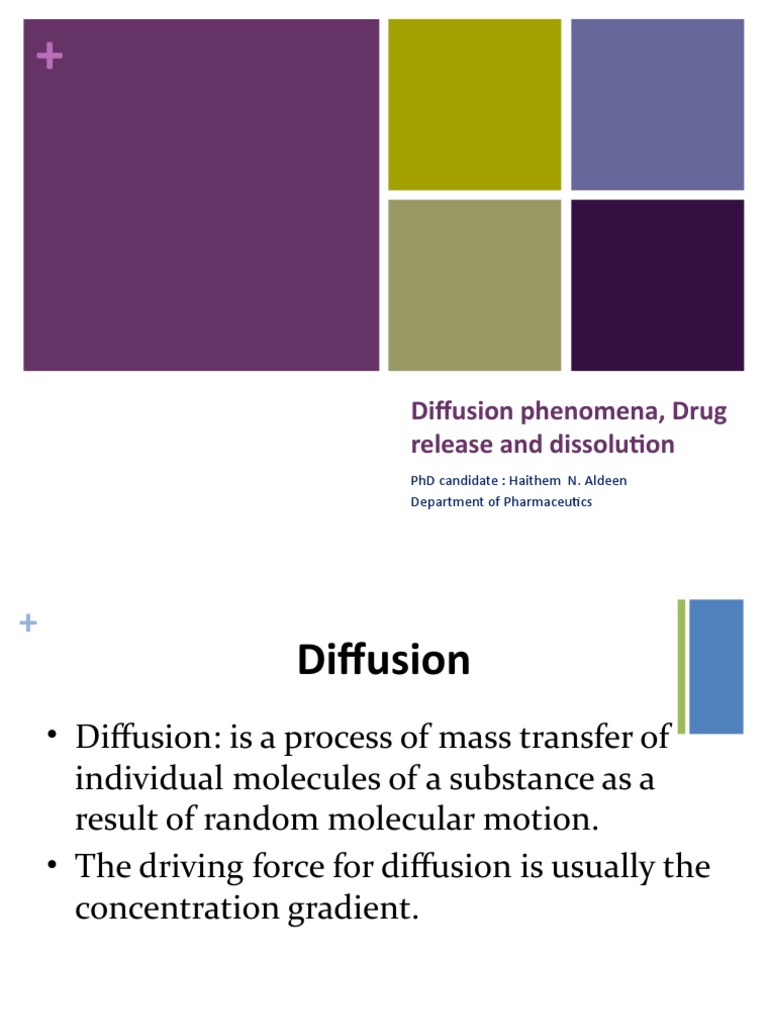 +

Diffusion phenomena, Drug release and dissolution

PhD candidate : Haithem N. Aldeen
Department of Pharmaceutics

+

Diffusion

• Diffusion: is a process of mass transfer of individual molecules of a substance as a result of random molecular motion.
• The driving force for diffusion is usually the concentration gradient.